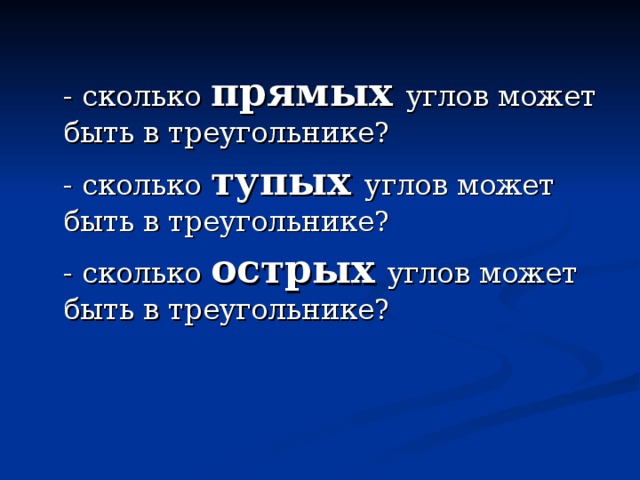 - сколько прямых углов может быть в треугольнике?

- сколько тупых углов может быть в треугольнике?

- сколько острых углов может быть в треугольнике?